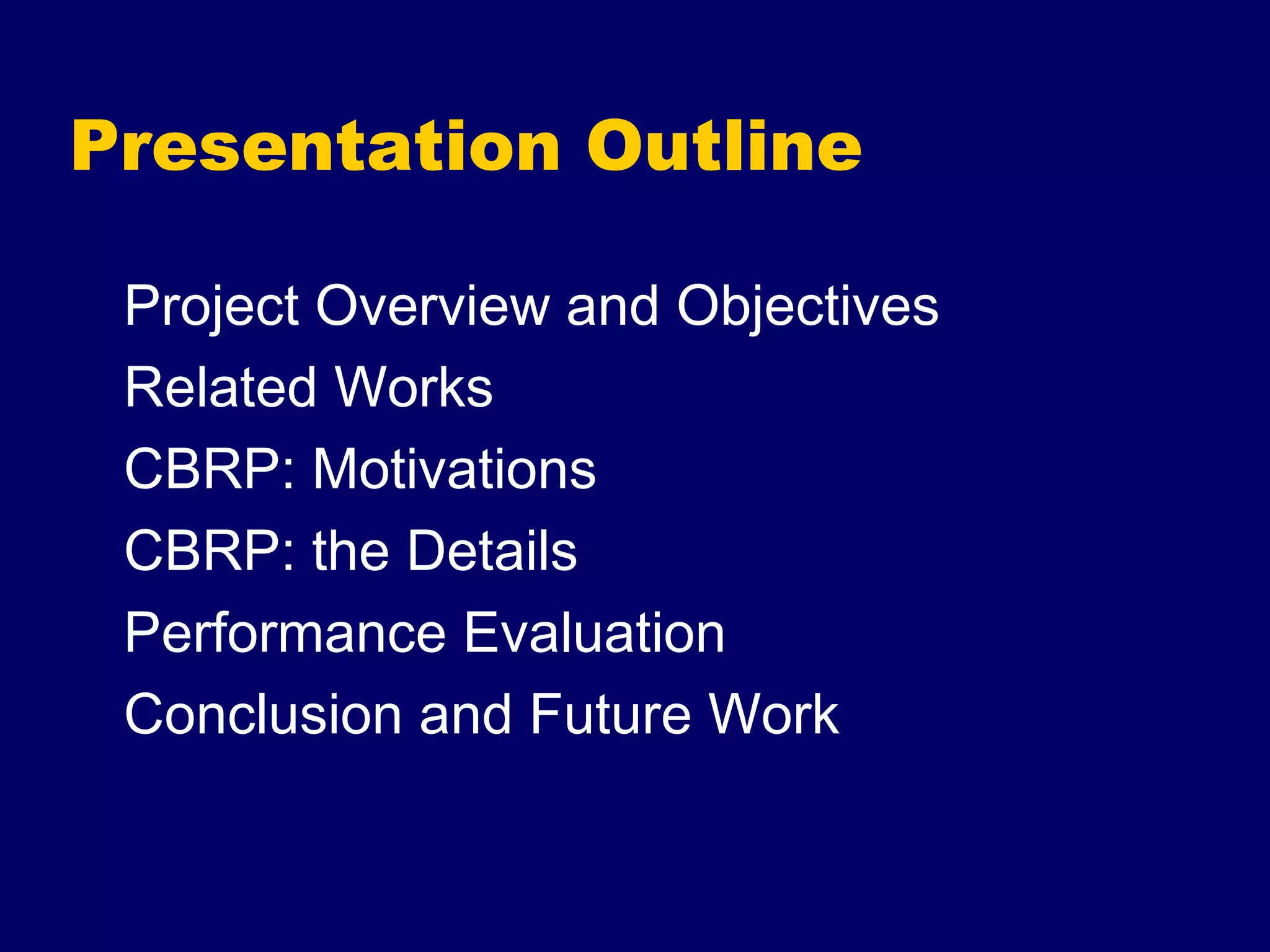 Presentation Outline

Project Overview and Objectives
Related Works
CBRP: Motivations
CBRP: the Details
Performance Evaluation
Conclusion and Future Work